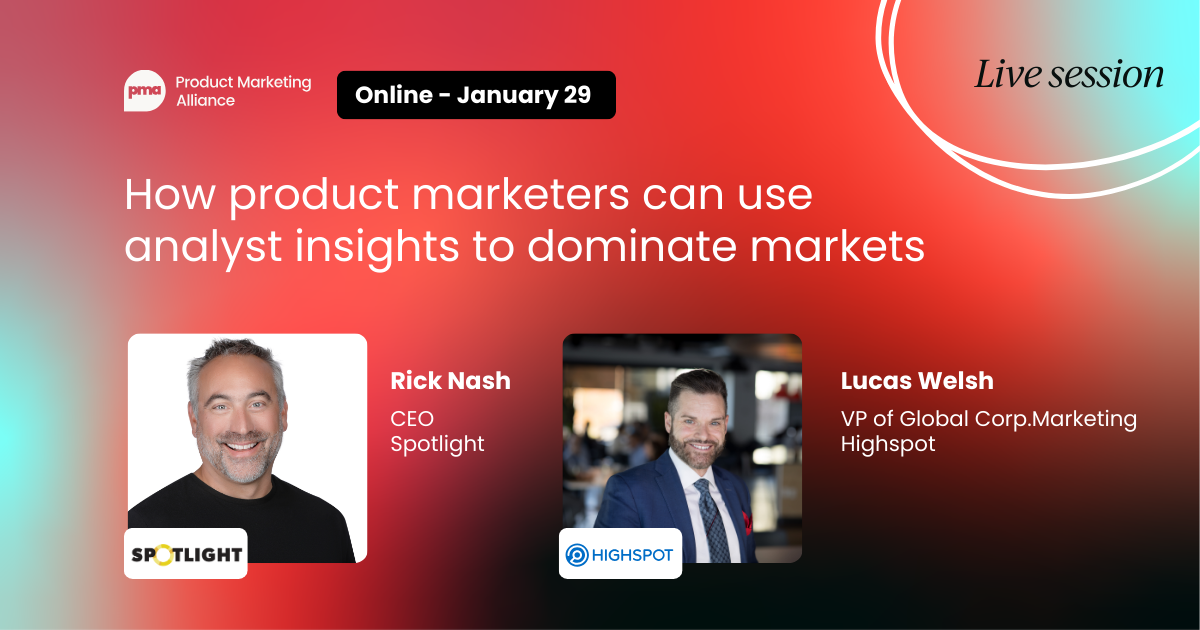 pma Product Marketing Alliance

Online - January 29

Live session

How product marketers can use analyst insights to dominate markets

Rick Nash
CEO
Spotlight

SPOTLIGHT

Lucas Welsh
VP of Global Corp.Marketing
Highspot

HIGHSPOT